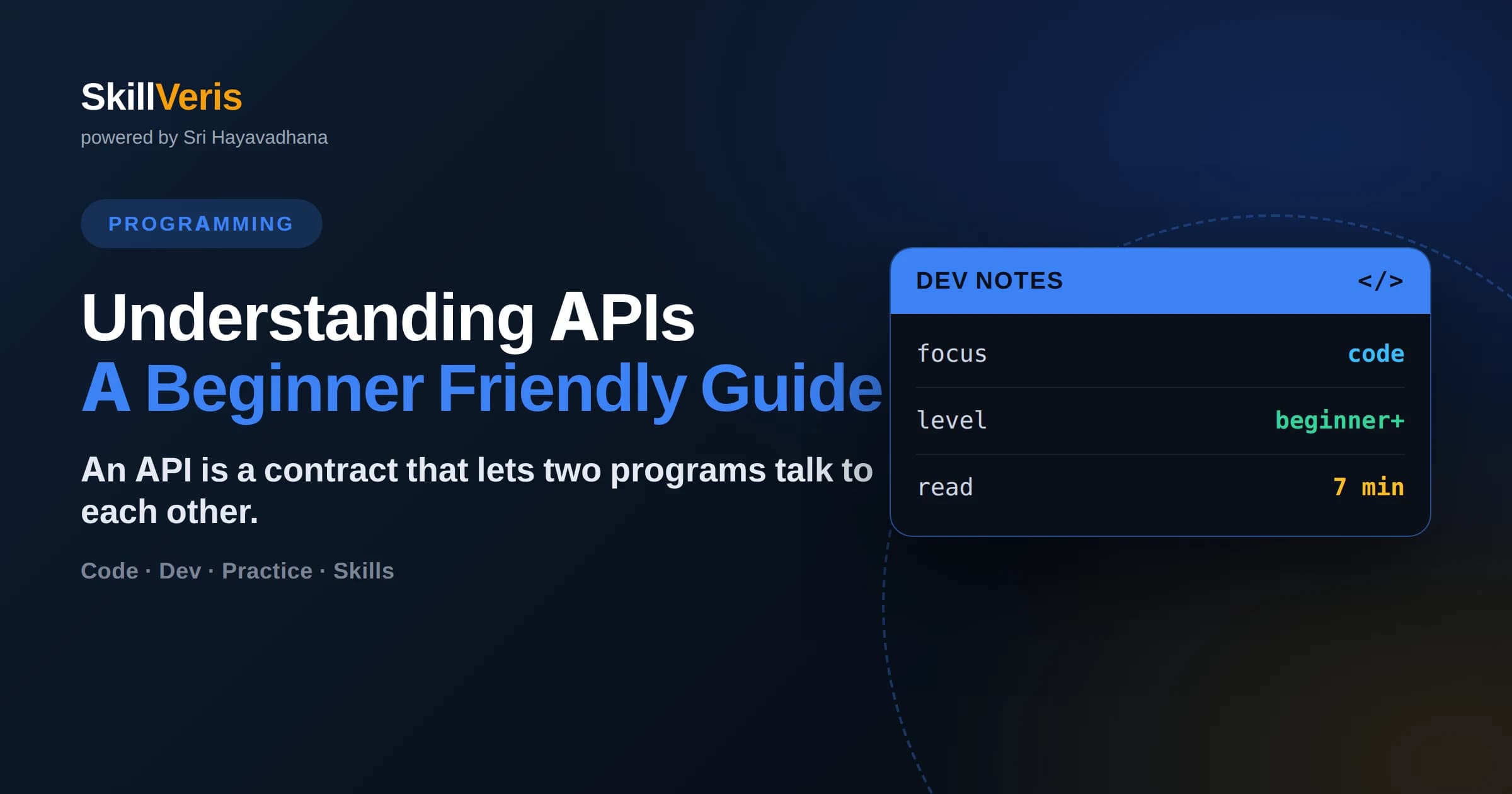 SkillVeris
powered by Sri Hayavadhana

PROGRAMMING

Understanding APIs
A Beginner Friendly Guide

An API is a contract that lets two programs talk to each other.

Code · Dev · Practice · Skills

DEV NOTES </>

| focus | code |
|---|---|
| level | beginner+ |
| read | 7 min |